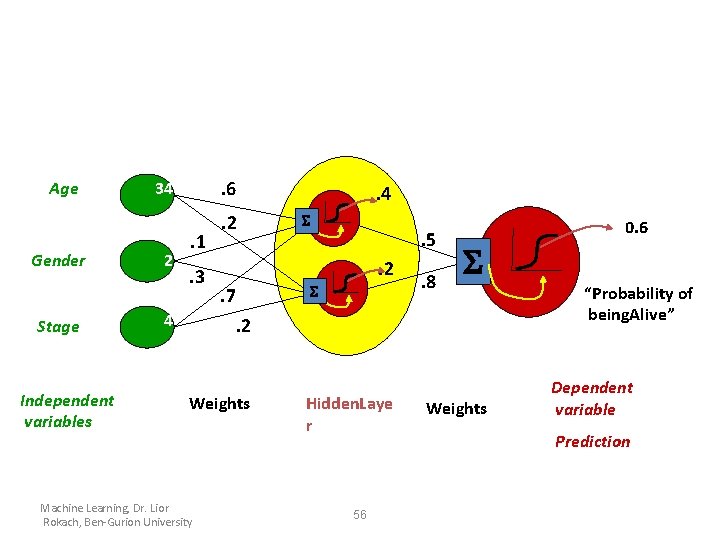 Age
34
Gender
2
Stage
4

.6
.2
.1
.3
.7
.2

$\Sigma$
.4
$\Sigma$
.2

.5
.8

$\Sigma$
0.6

"Probability of beingAlive"

Independent variables

Weights

HiddenLayer

Weights

Dependent variable

Prediction

Machine Learning, Dr. Lior Rokach, Ben-Gurion University

56